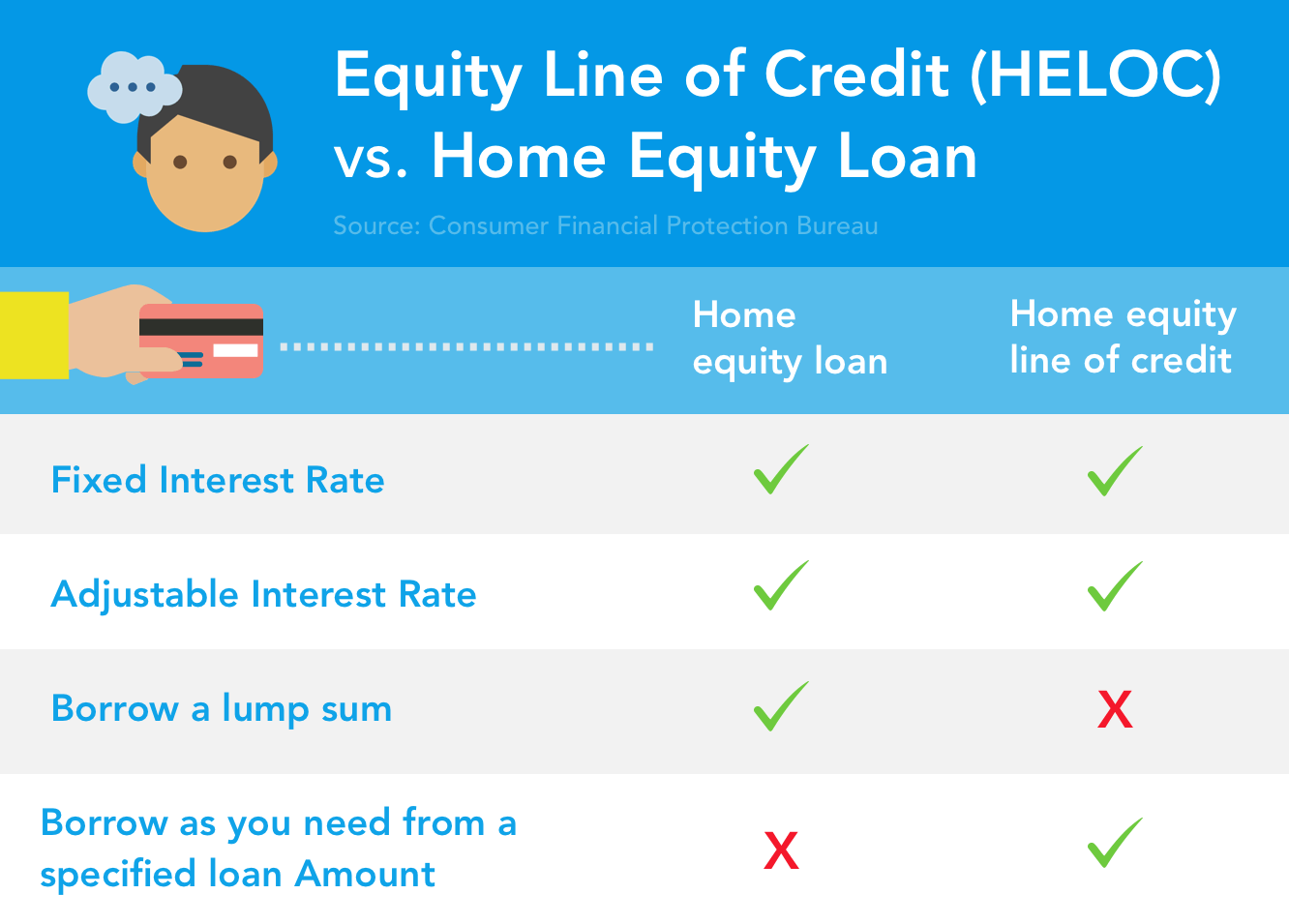 Equity Line of Credit (HELOC) vs. Home Equity Loan

Source: Consumer Financial Protection Bureau

| | Home equity loan | Home equity line of credit |
|---|---|---|
| Fixed Interest Rate | ✓ | ✓ |
| Adjustable Interest Rate | ✓ | ✓ |
| Borrow a lump sum | ✓ | X |
| Borrow as you need from a specified loan Amount | X | ✓ |